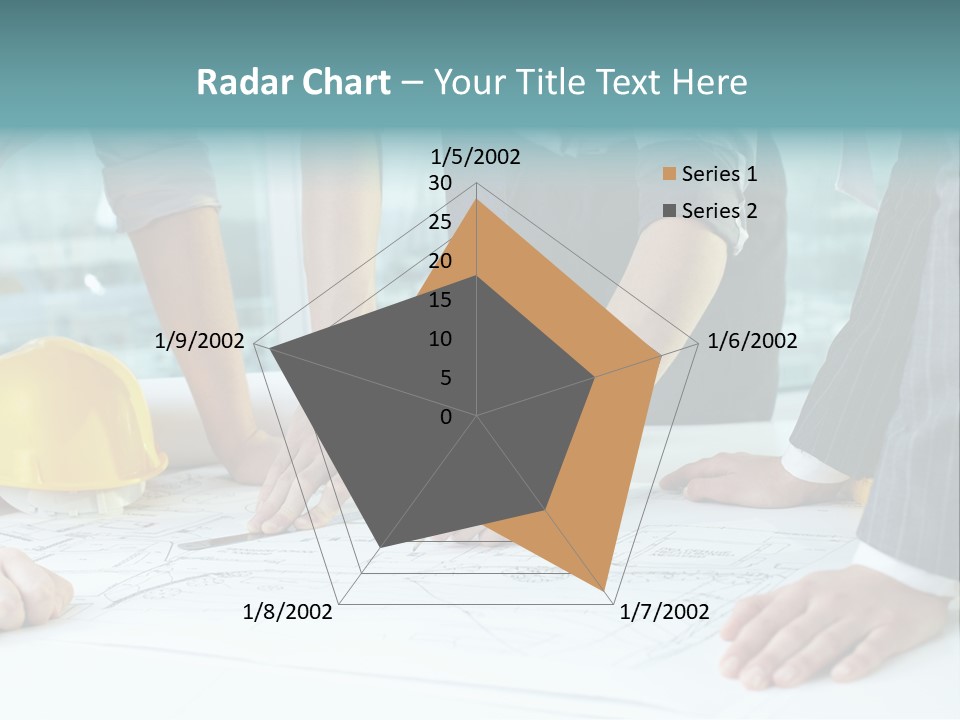 Radar Chart – Your Title Text Here

1/5/2002

30
25
20
15
10
5
0

1/6/2002

1/7/2002

1/8/2002

1/9/2002

Series 1
Series 2